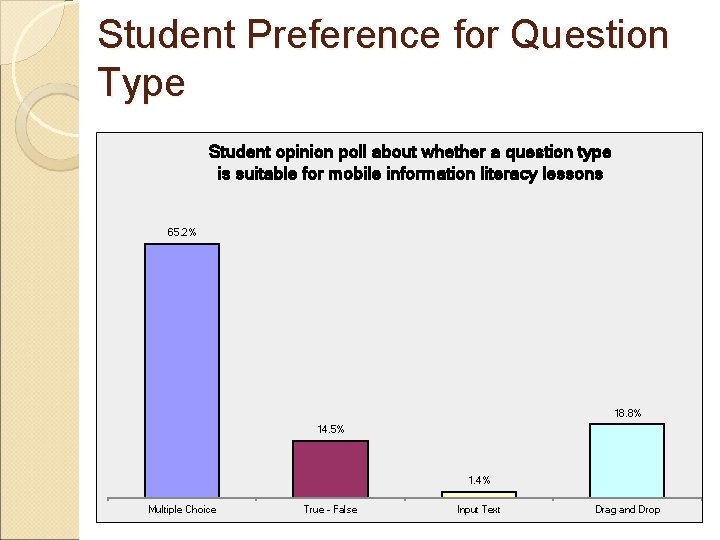 Student Preference for Question Type

Student opinion poll about whether a question type is suitable for mobile information literacy lessons

65.2%

14.5%

1.4%

18.8%

Multiple Choice

True - False

Input Text

Drag and Drop